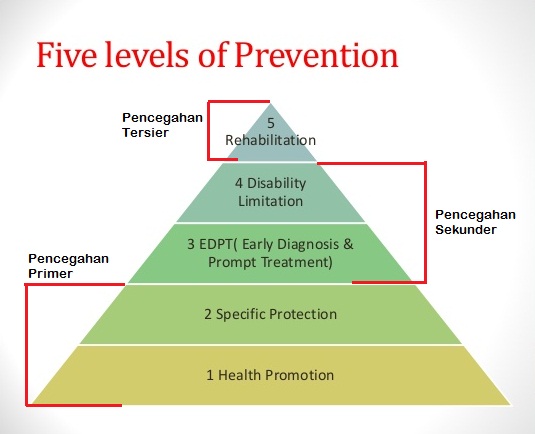 Five levels of Prevention

Pencegahan Tersier

5
Rehabilitation

4 Disability Limitation

Pencegahan Sekunder

3 EDPT( Early Diagnosis & Prompt Treatment)

Pencegahan Primer

2 Specific Protection

1 Health Promotion